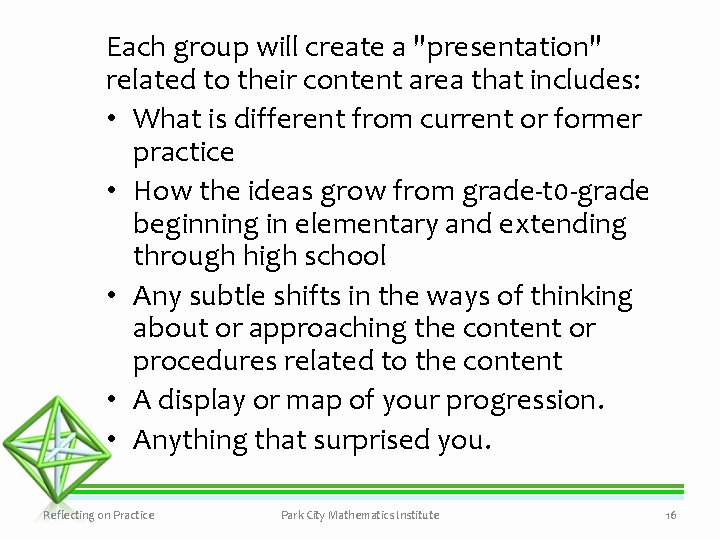 Each group will create a "presentation" related to their content area that includes:

• What is different from current or former practice
• How the ideas grow from grade-t0-grade beginning in elementary and extending through high school
• Any subtle shifts in the ways of thinking about or approaching the content or procedures related to the content
• A display or map of your progression.
• Anything that surprised you.

Reflecting on Practice Park City Mathematics Institute 16